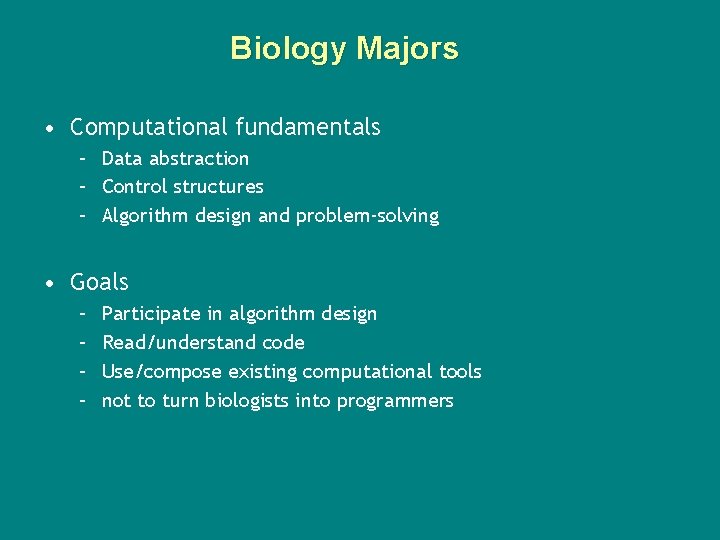 Biology Majors

• Computational fundamentals
  – Data abstraction
  – Control structures
  – Algorithm design and problem-solving

• Goals
  – Participate in algorithm design
  – Read/understand code
  – Use/compose existing computational tools
  – not to turn biologists into programmers